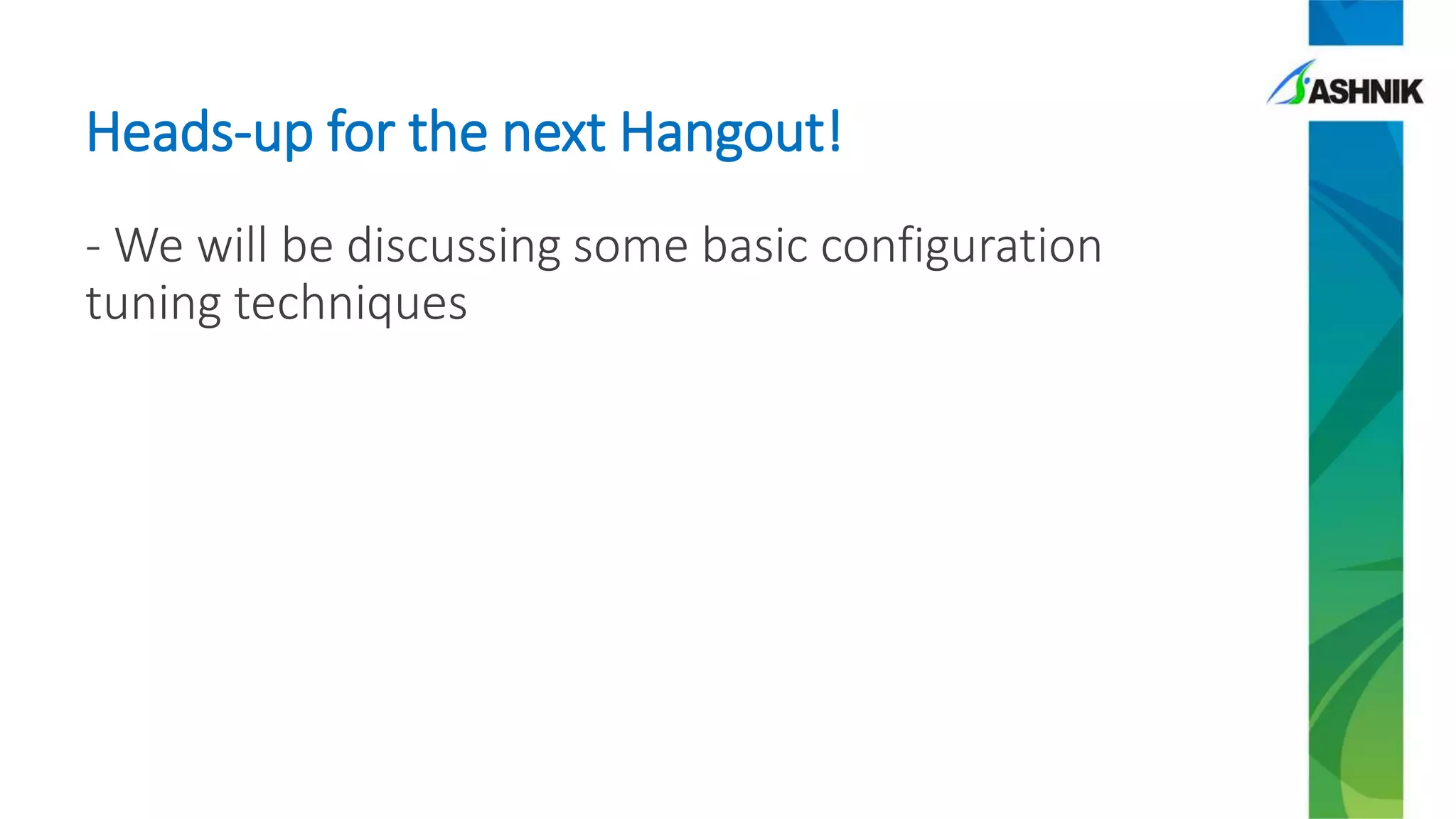 ASHNIK

Heads-up for the next Hangout!

- We will be discussing some basic configuration tuning techniques